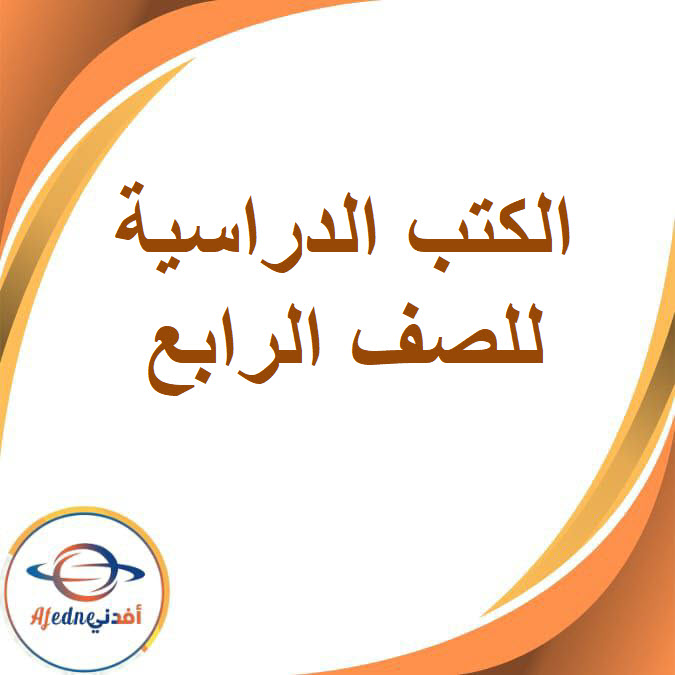 الكتب الدراسية
للصف الرابع

Afedne أفدني